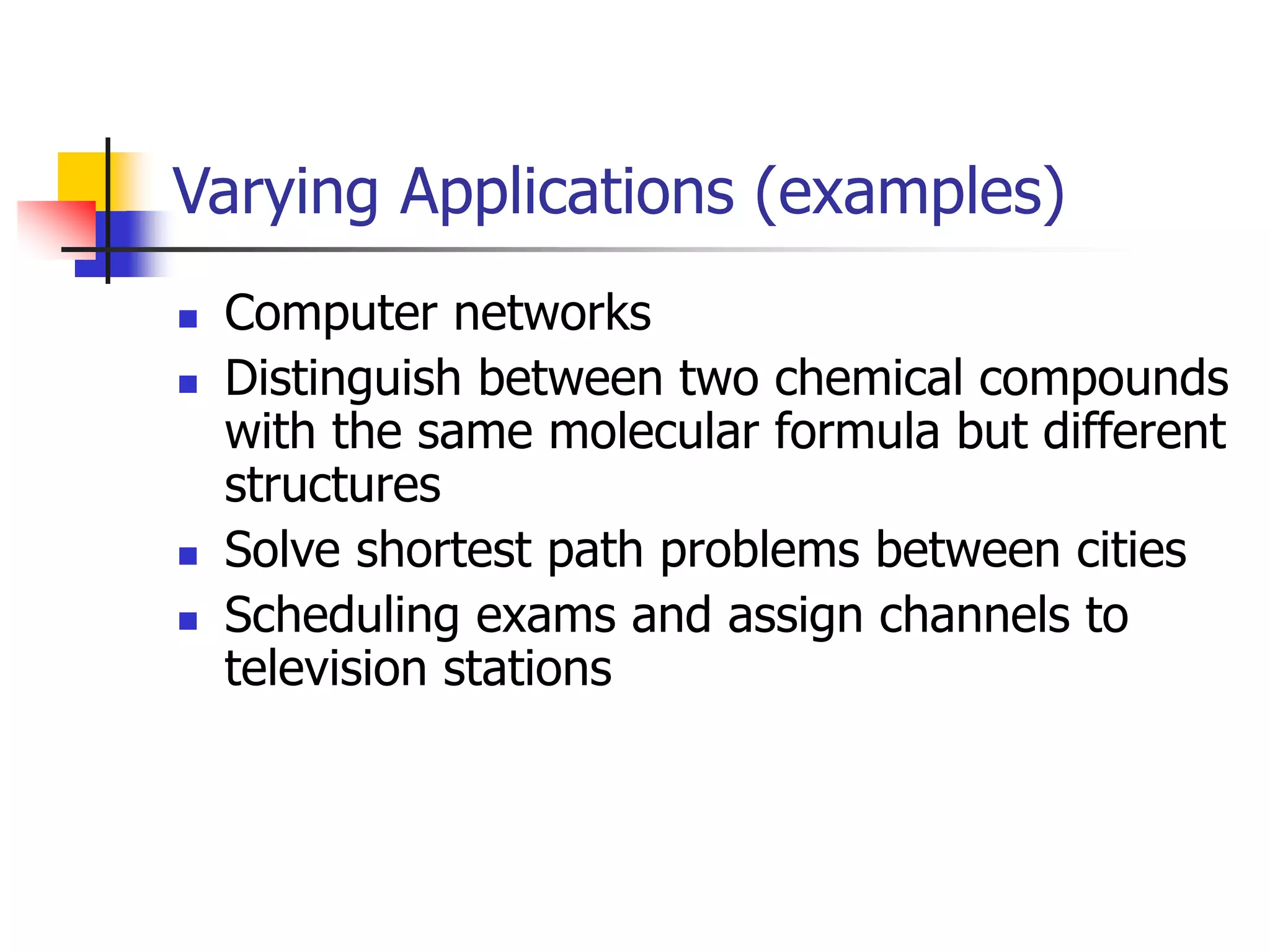 Varying Applications (examples)

- Computer networks
- Distinguish between two chemical compounds with the same molecular formula but different structures
- Solve shortest path problems between cities
- Scheduling exams and assign channels to television stations